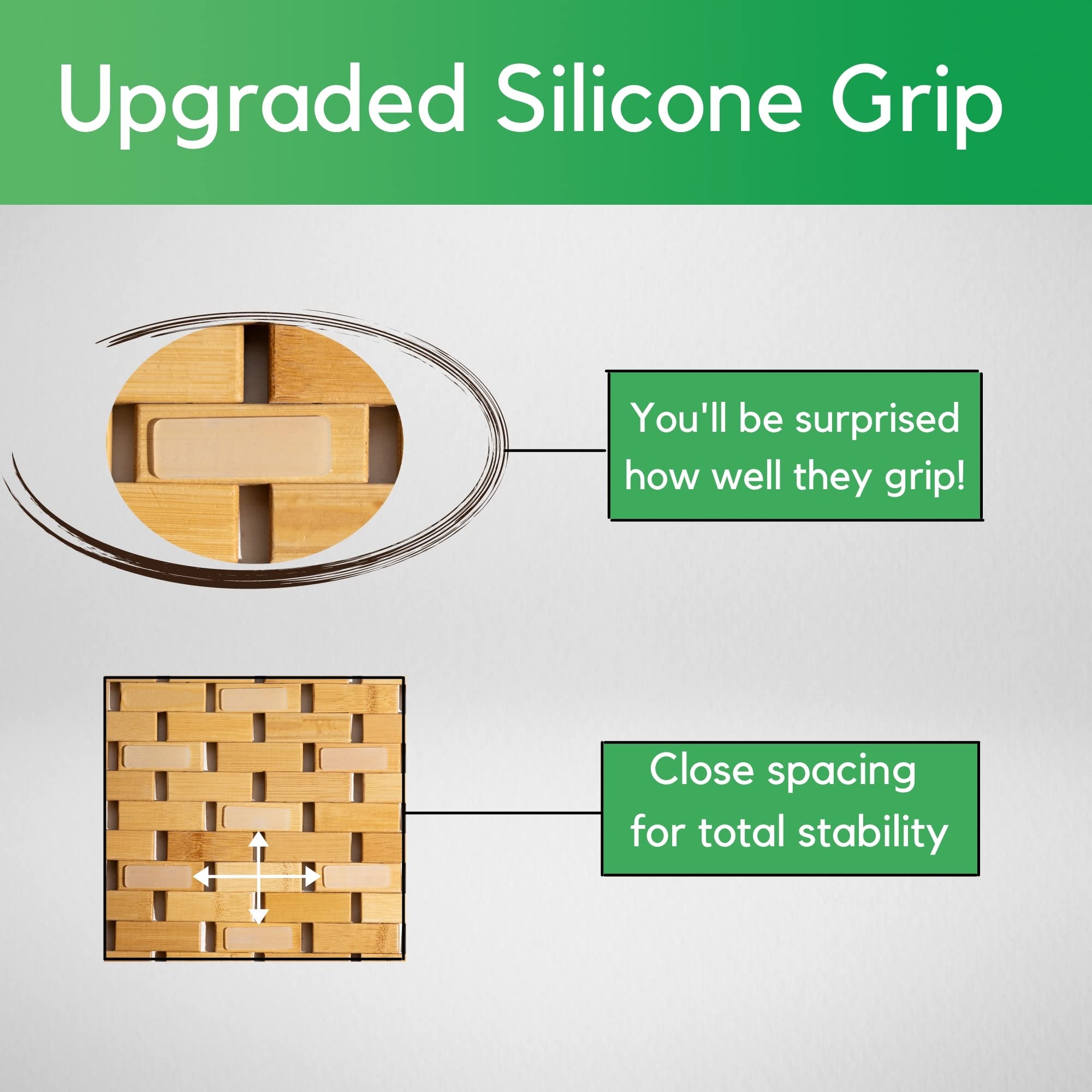 Upgraded Silicone Grip

You'll be surprised how well they grip!

Close spacing for total stability